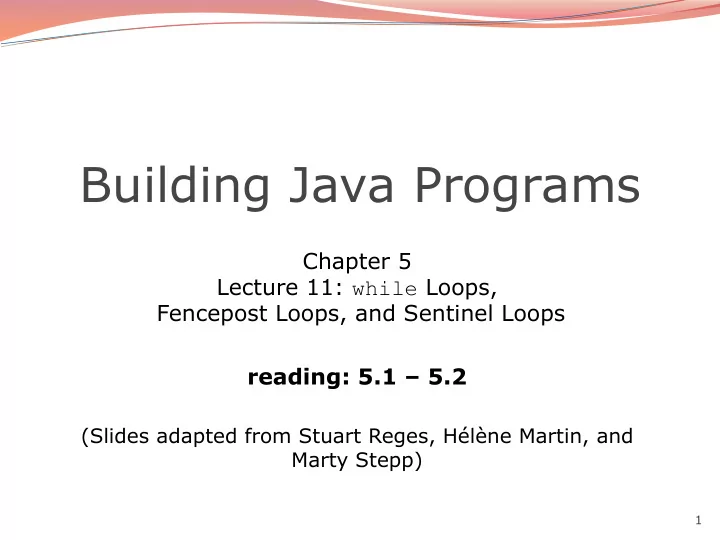 Building Java Programs

Chapter 5
Lecture 11: while Loops,
Fencepost Loops, and Sentinel Loops

reading: 5.1 – 5.2

(Slides adapted from Stuart Reges, Hélène Martin, and Marty Stepp)

1